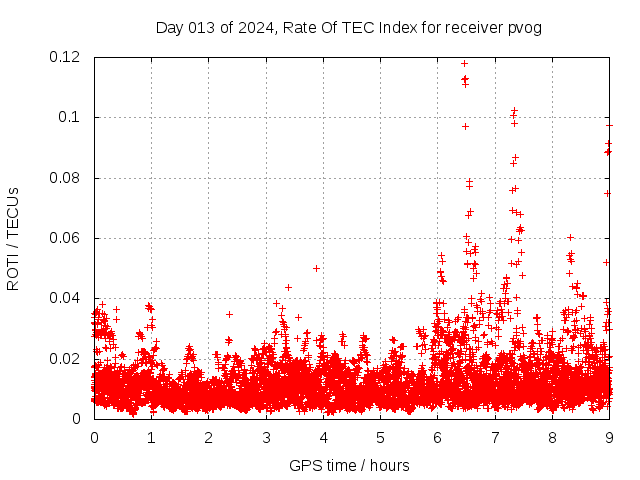 Day 013 of 2024, Rate Of TEC Index for receiver pvog

ROTI / TECUs

0.12
0.1
0.08
0.06
0.04
0.02
0

0 1 2 3 4 5 6 7 8 9

GPS time / hours